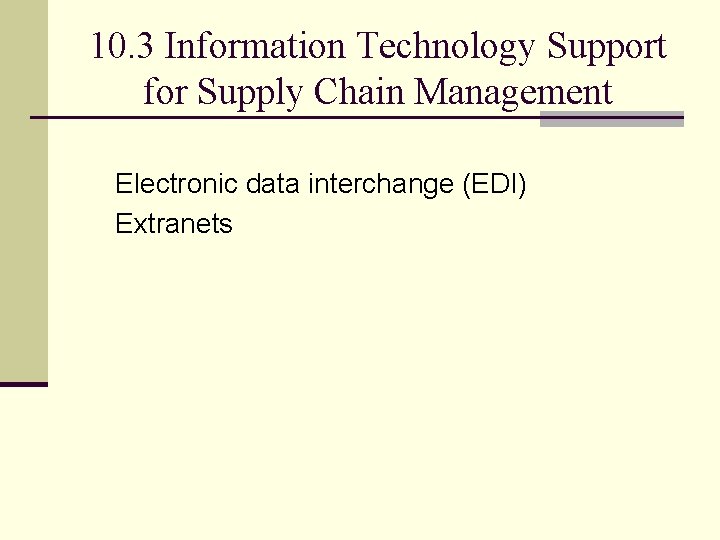 10.3 Information Technology Support for Supply Chain Management

Electronic data interchange (EDI)
Extranets